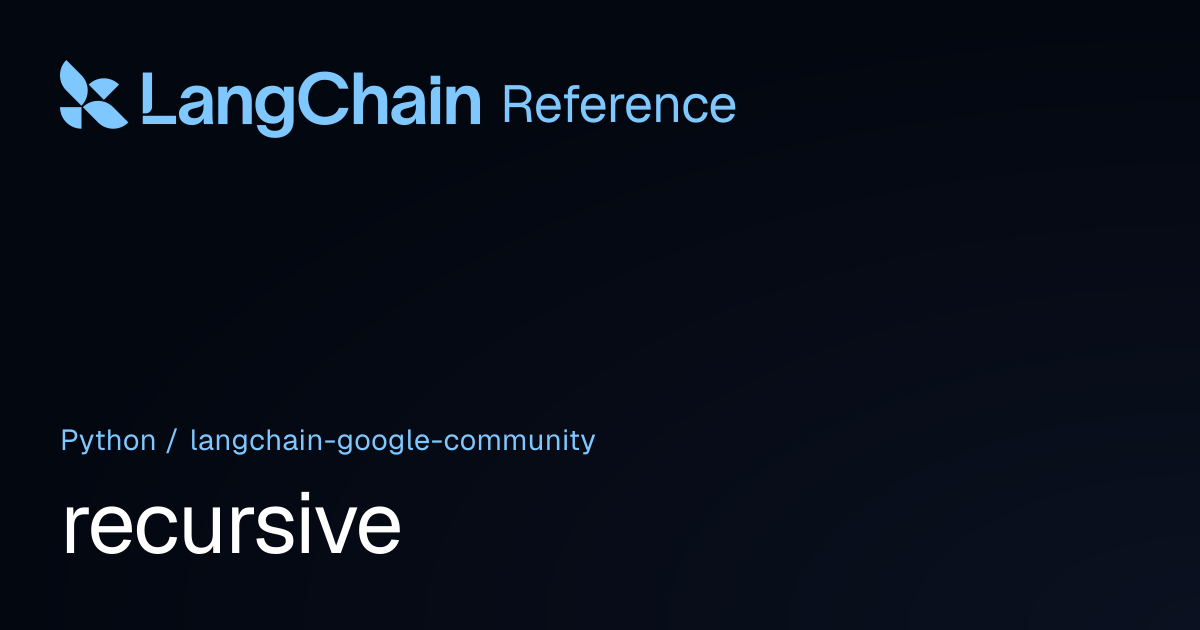 LangChain Reference

Python / langchain-google-community

recursive